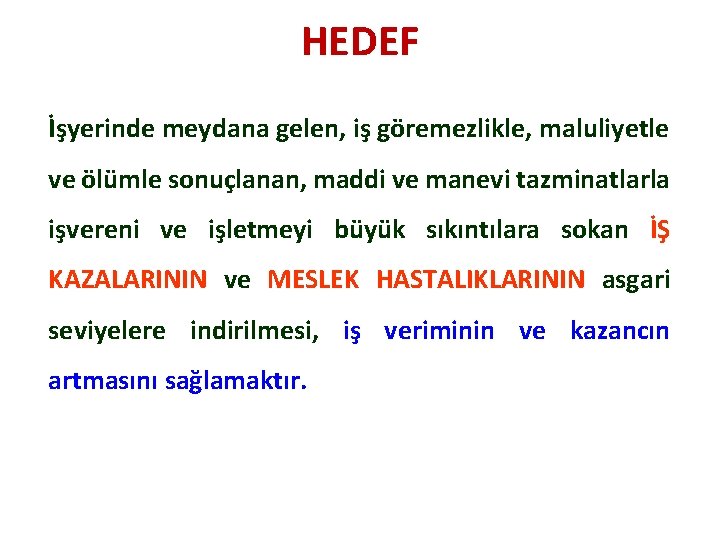 HEDEF

İşyerinde meydana gelen, iş göremezlikle, maluliyetle ve ölümle sonuçlanan, maddi ve manevi tazminatlarla işvereni ve işletmeyi büyük sıkıntılara sokan İŞ KAZALARININ ve MESLEK HASTALIKLARININ asgari seviyelere indirilmesi, iş veriminin ve kazancın artmasını sağlamaktır.